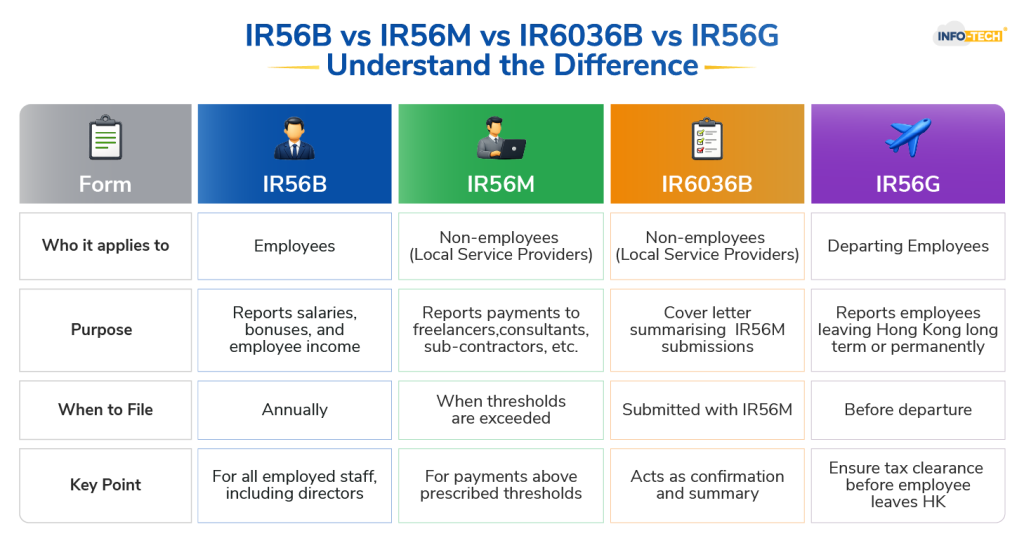 IR56B vs IR56M vs IR6036B vs IR56G
Understand the Difference

INFO-TECH

| Form | IR56B | IR56M | IR6036B | IR56G |
|---|---|---|---|---|
| Who it applies to | Employees | Non-employees (Local Service Providers) | Non-employees (Local Service Providers) | Departing Employees |
| Purpose | Reports salaries, bonuses, and employee income | Reports payments to freelancers,consultants, sub-contractors, etc. | Cover letter summarising IR56M submissions | Reports employees leaving Hong Kong long term or permanently |
| When to File | Annually | When thresholds are exceeded | Submitted with IR56M | Before departure |
| Key Point | For all employed staff, including directors | For payments above prescribed thresholds | Acts as confirmation and summary | Ensure tax clearance before employee leaves HK |